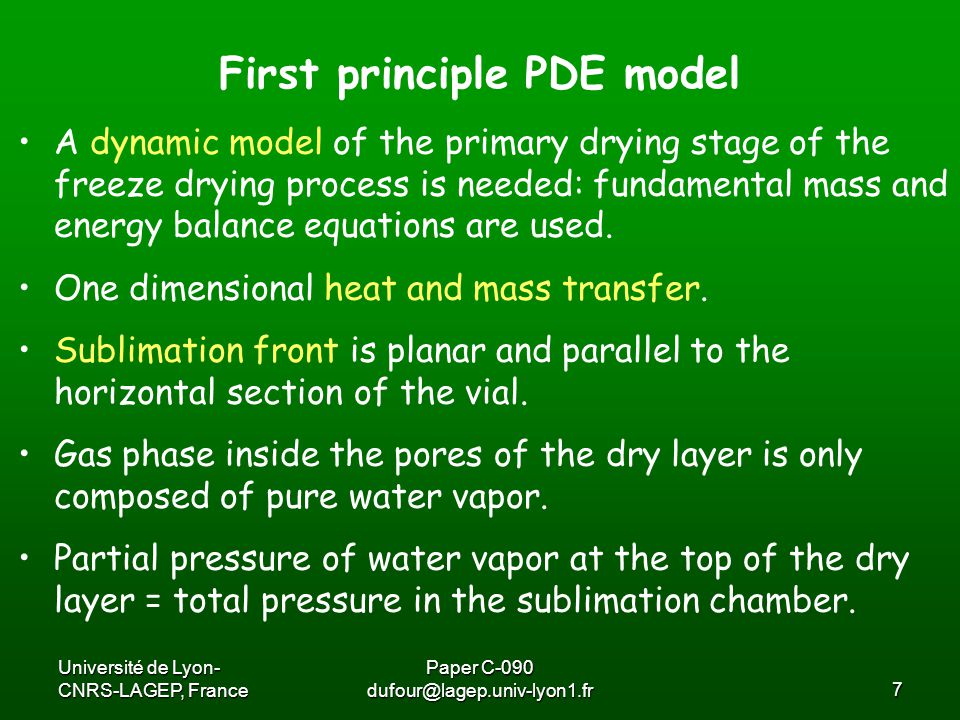 First principle PDE model

• A dynamic model of the primary drying stage of the freeze drying process is needed: fundamental mass and energy balance equations are used.

• One dimensional heat and mass transfer.

• Sublimation front is planar and parallel to the horizontal section of the vial.

• Gas phase inside the pores of the dry layer is only composed of pure water vapor.

• Partial pressure of water vapor at the top of the dry layer = total pressure in the sublimation chamber.

Université de Lyon-
CNRS-LAGEP, France

Paper C-090
dufour@lagep.univ-lyon1.fr

7